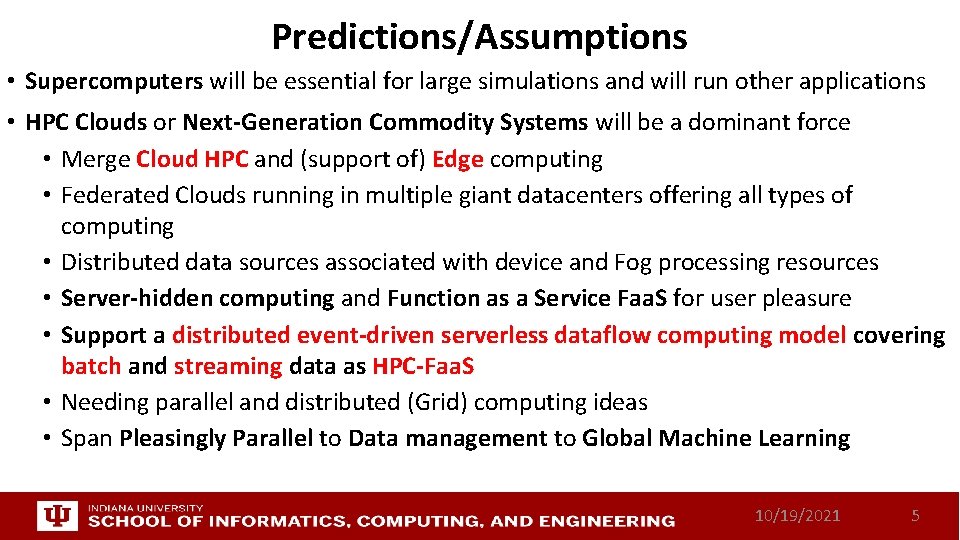 Predictions/Assumptions

• Supercomputers will be essential for large simulations and will run other applications

• HPC Clouds or Next-Generation Commodity Systems will be a dominant force

• Merge Cloud HPC and (support of) Edge computing

• Federated Clouds running in multiple giant datacenters offering all types of computing

• Distributed data sources associated with device and Fog processing resources

• Server-hidden computing and Function as a Service FaaS for user pleasure

• Support a distributed event-driven serverless dataflow computing model covering batch and streaming data as HPC-FaaS

• Needing parallel and distributed (Grid) computing ideas

• Span Pleasingly Parallel to Data management to Global Machine Learning

INDIANA UNIVERSITY
SCHOOL OF INFORMATICS, COMPUTING, AND ENGINEERING

10/19/2021

5